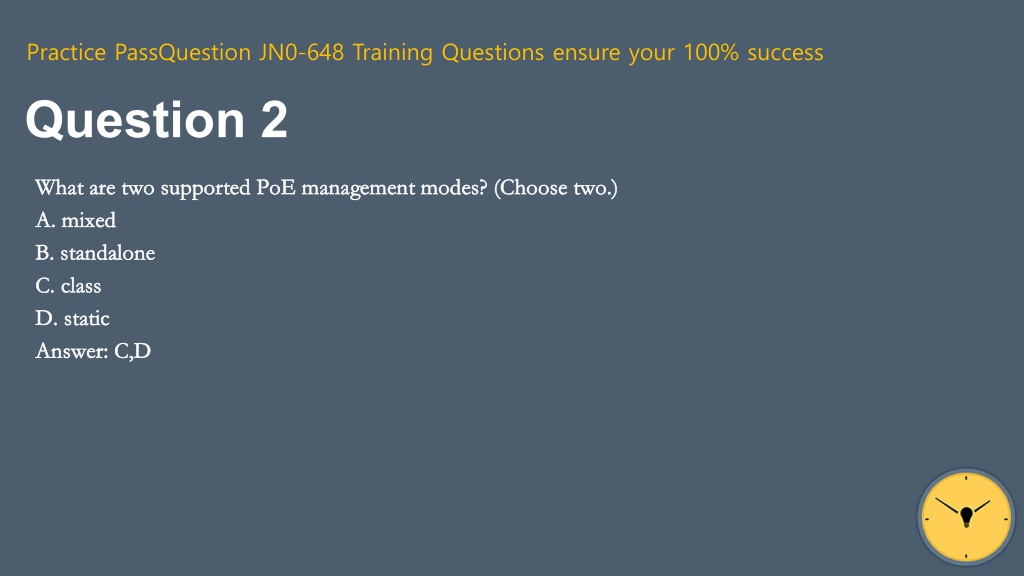 Practice PassQuestion JN0-648 Training Questions ensure your 100% success

Question 2

What are two supported PoE management modes? (Choose two.)
A. mixed
B. standalone
C. class
D. static
Answer: C,D